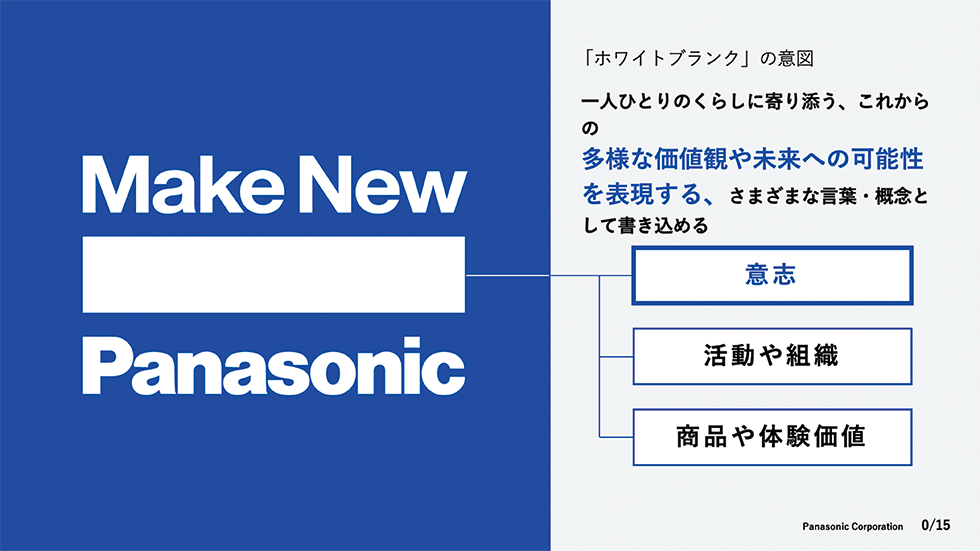 Make New

Panasonic

「ホワイトブランク」の意図

一人ひとりのくらしに寄り添う、これからの多様な価値観や未来への可能性を表現する、さまざまな言葉・概念として書き込める

意志

活動や組織

商品や体験価値

Panasonic Corporation 0/15